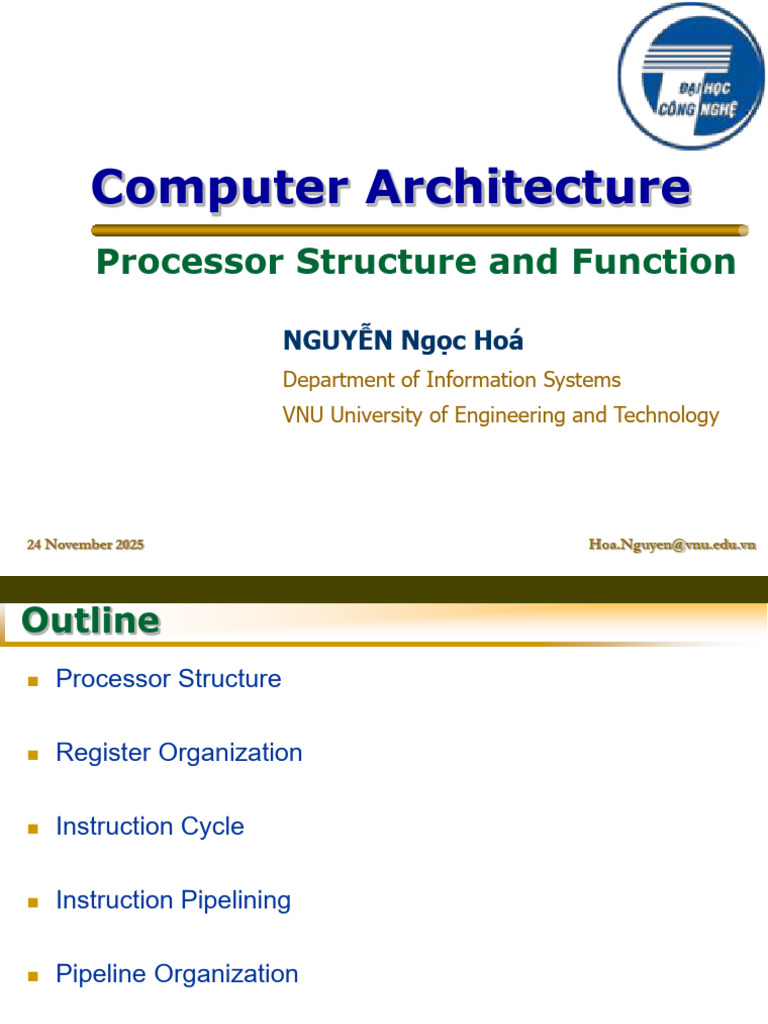 ĐẠI HỌC
CÔNG NGHỆ

Computer Architecture

Processor Structure and Function

NGUYỄN Ngọc Hoá

Department of Information Systems

VNU University of Engineering and Technology

24 November 2025

Hoa.Nguyen@vnu.edu.vn

Outline

• Processor Structure
• Register Organization
• Instruction Cycle
• Instruction Pipelining
• Pipeline Organization